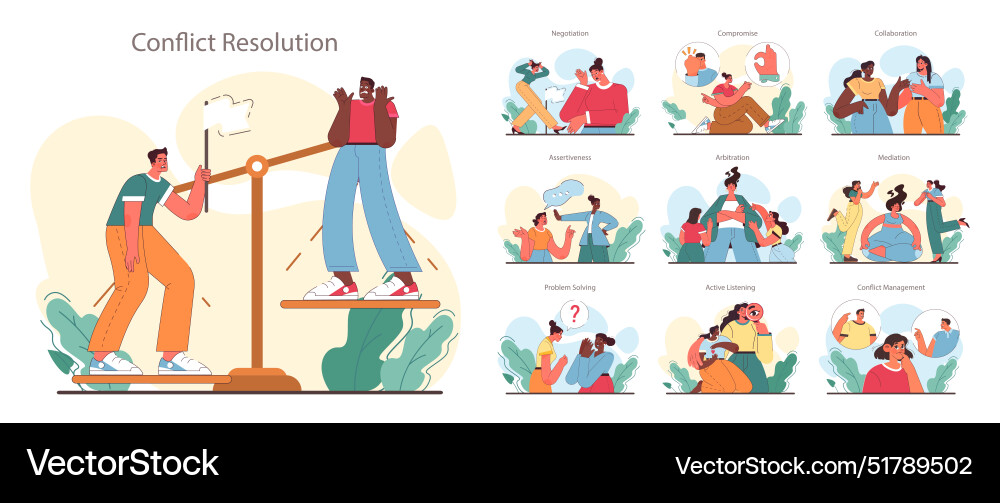 Conflict Resolution

Negotiation

Compromise

Collaboration

Assertiveness

Arbitration

Mediation

Problem Solving

?

Active Listening

Conflict Management

VectorStock

VectorStock.com/51789502